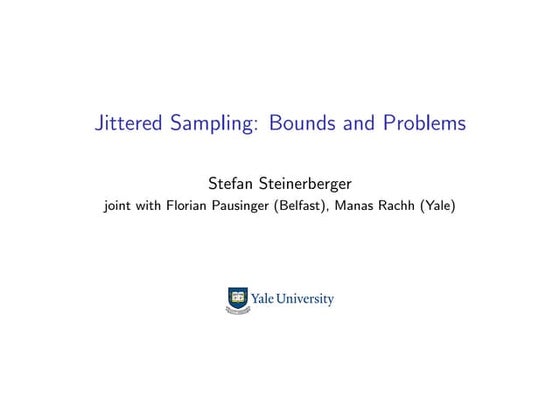 Jittered Sampling: Bounds and Problems

Stefan Steinerberger
joint with Florian Pausinger (Belfast), Manas Rachh (Yale)

Yale University